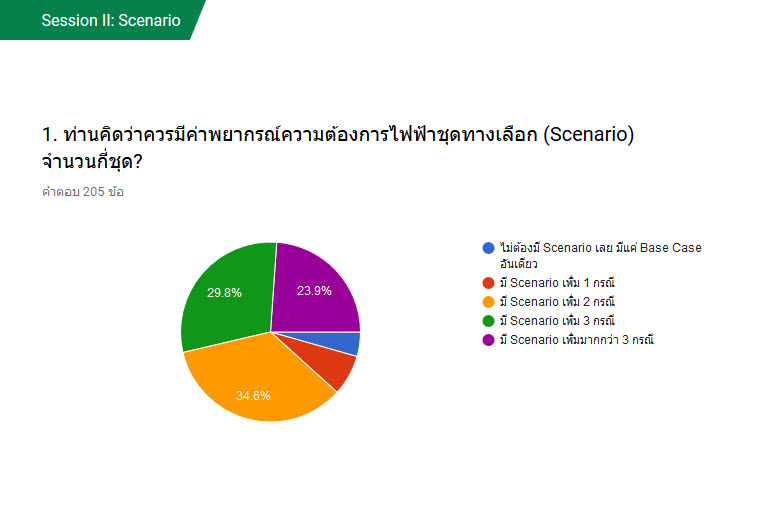 Session II: Scenario

1. ท่านคิดว่าควรมีค่าพยากรณ์ความต้องการไฟฟ้าชุดทางเลือก (Scenario) จำนวนกี่ชุด?

คำตอบ 205 ข้อ

29.8%
23.9%
34.6%

ไม่ต้องมี Scenario เลย มีแค่ Base Case อันเดียว
มี Scenario เพิ่ม 1 กรณี
มี Scenario เพิ่ม 2 กรณี
มี Scenario เพิ่ม 3 กรณี
มี Scenario เพิ่มมากกว่า 3 กรณี